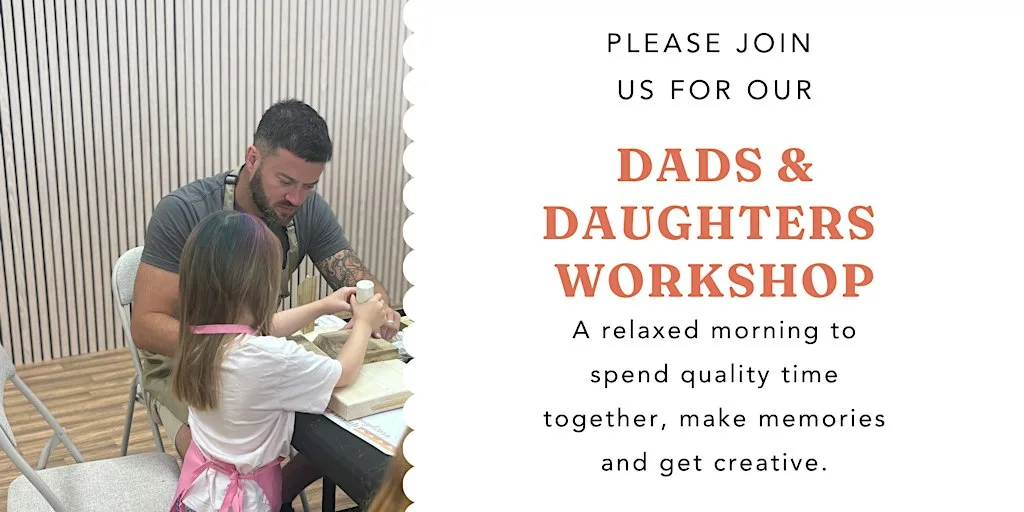 PLEASE JOIN US FOR OUR

DADS & DAUGHTERS WORKSHOP

A relaxed morning to spend quality time together, make memories and get creative.